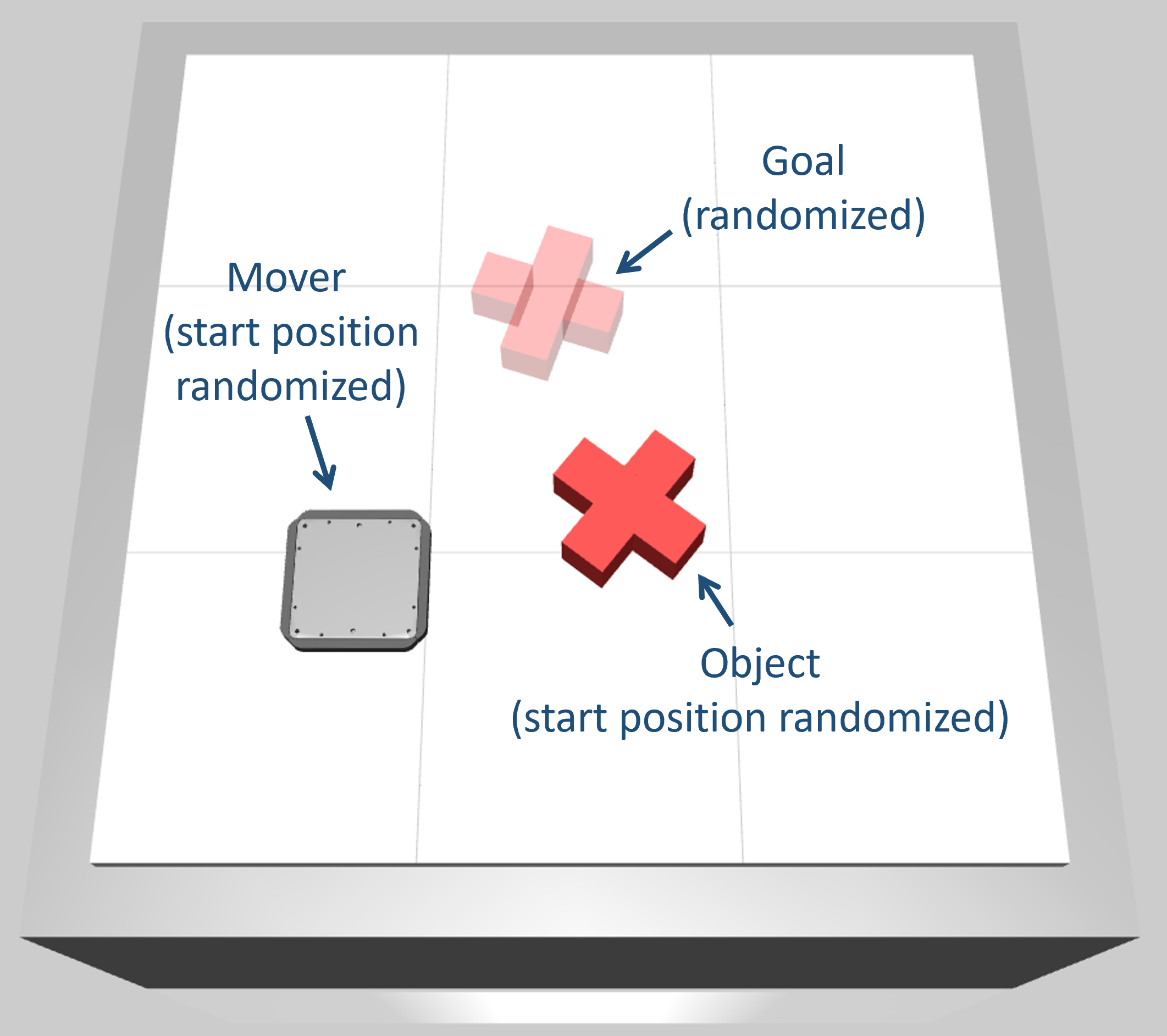 Goal
(randomized)

Mover
(start position
randomized)

Object
(start position randomized)